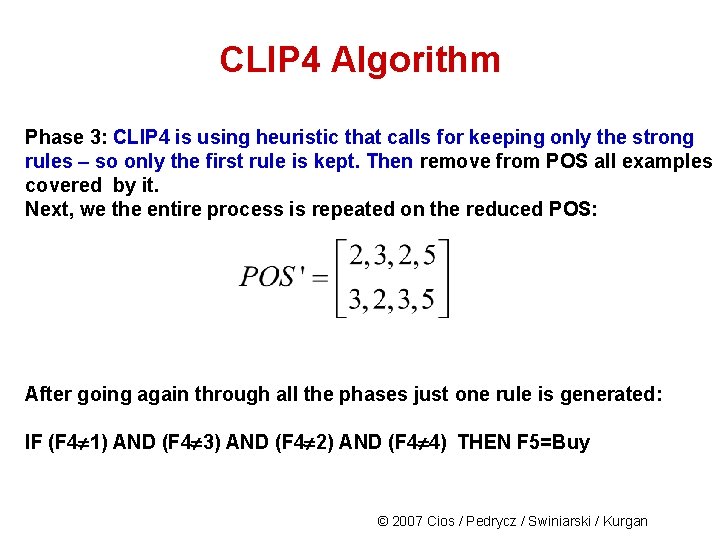 CLIP4 Algorithm

Phase 3: CLIP4 is using heuristic that calls for keeping only the strong rules – so only the first rule is kept. Then remove from POS all examples covered by it.
Next, we the entire process is repeated on the reduced POS:

$POS' = \begin{bmatrix} 2,3,2,5 \\ 3,2,3,5 \end{bmatrix}$

After going again through all the phases just one rule is generated:

IF (F4≠1) AND (F4≠3) AND (F4≠2) AND (F4≠4) THEN F5=Buy

© 2007 Cios / Pedrycz / Swiniarski / Kurgan